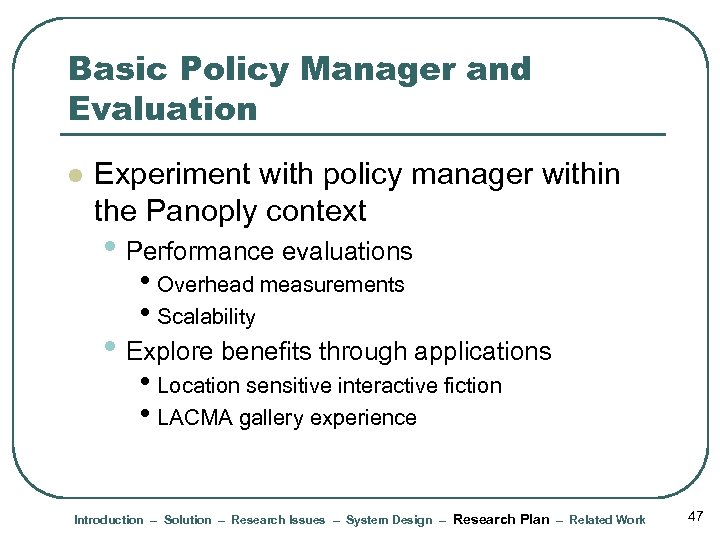 Basic Policy Manager and Evaluation

- Experiment with policy manager within the Panoply context
  - Performance evaluations
    - Overhead measurements
    - Scalability
  - Explore benefits through applications
    - Location sensitive interactive fiction
    - LACMA gallery experience

Introduction – Solution – Research Issues – System Design – Research Plan – Related Work

47